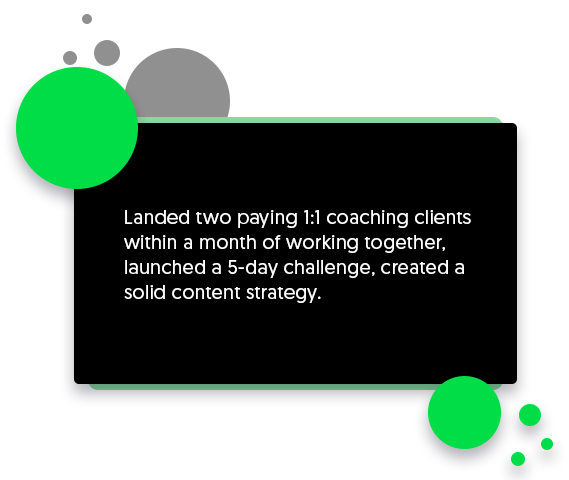 Landed two paying 1:1 coaching clients within a month of working together, launched a 5-day challenge, created a solid content strategy.